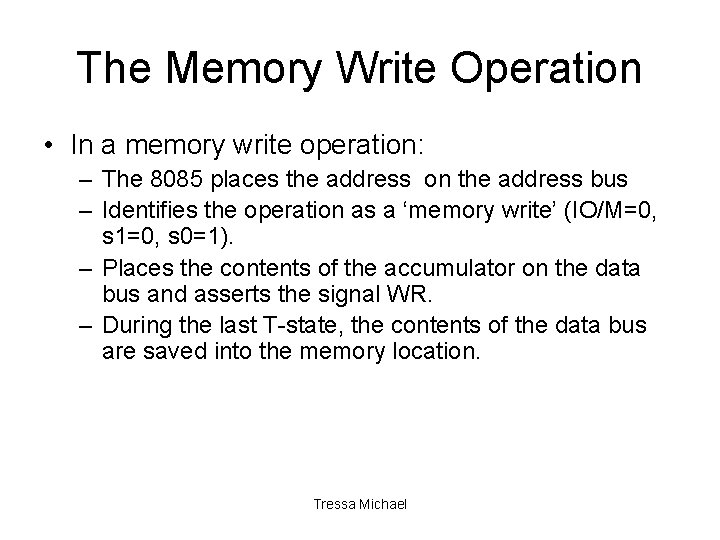 The Memory Write Operation

• In a memory write operation:
– The 8085 places the address on the address bus
– Identifies the operation as a ‘memory write’ (IO/M=0, s1=0, s0=1).
– Places the contents of the accumulator on the data bus and asserts the signal WR.
– During the last T-state, the contents of the data bus are saved into the memory location.

Tressa Michael